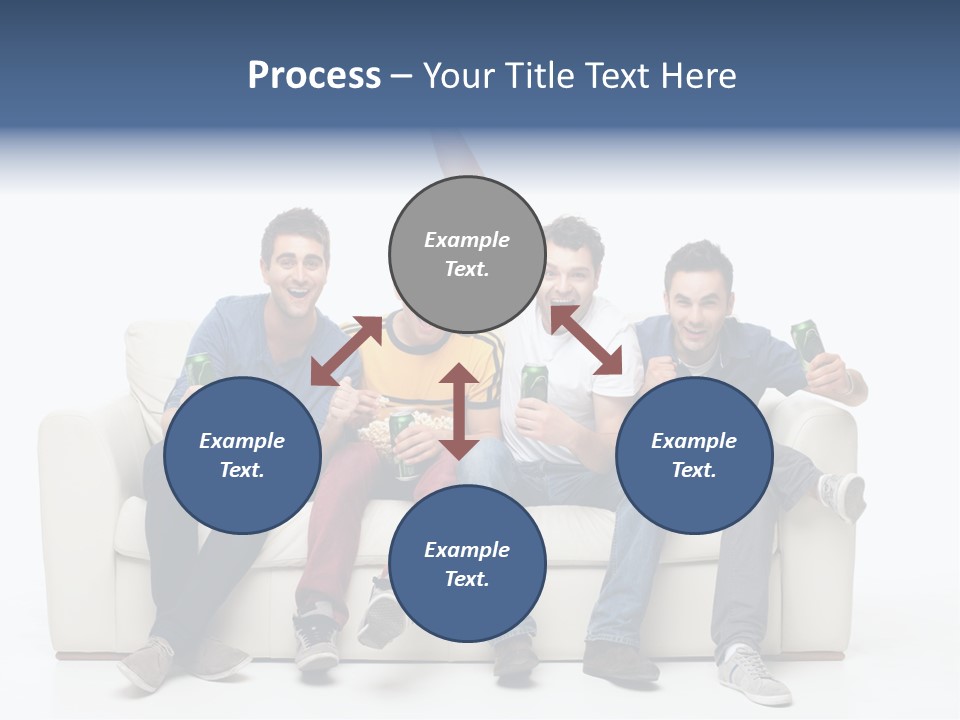 Process – Your Title Text Here

Example Text.

Example Text.

Example Text.

Example Text.